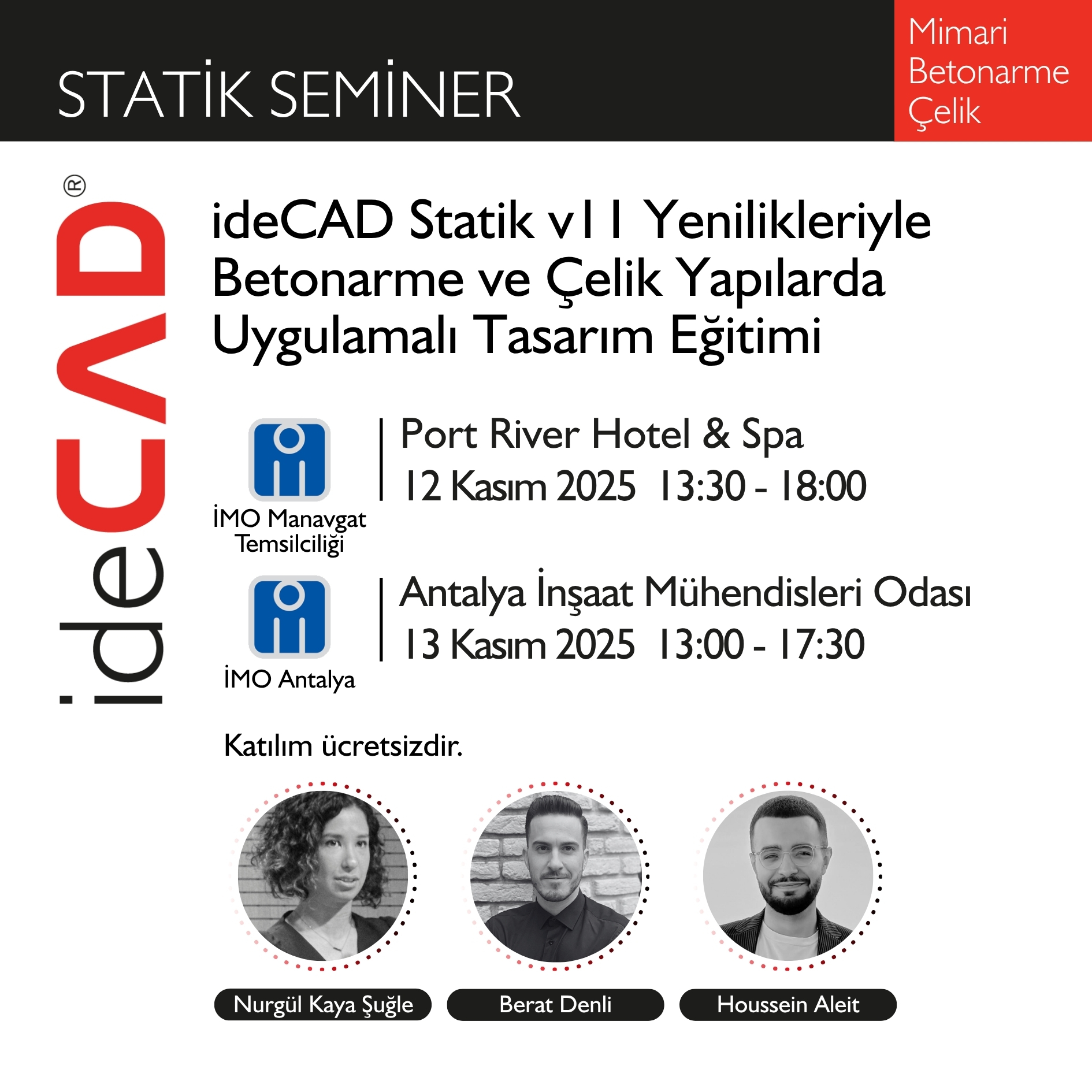 STATİK SEMİNER

Mimari
Betonarme
Çelik

ideCAD®

ideCAD Statik v11 Yenilikleriyle Betonarme ve Çelik Yapılarda Uygulamalı Tasarım Eğitimi

İMO Manavgat Temsilciliği

Port River Hotel & Spa
12 Kasım 2025 13:30 - 18:00

İMO Antalya

Antalya İnşaat Mühendisleri Odası
13 Kasım 2025 13:00 - 17:30

Katılım ücretsizdir.

Nurgül Kaya Şuğle

Berat Denli

Houssein Aleit